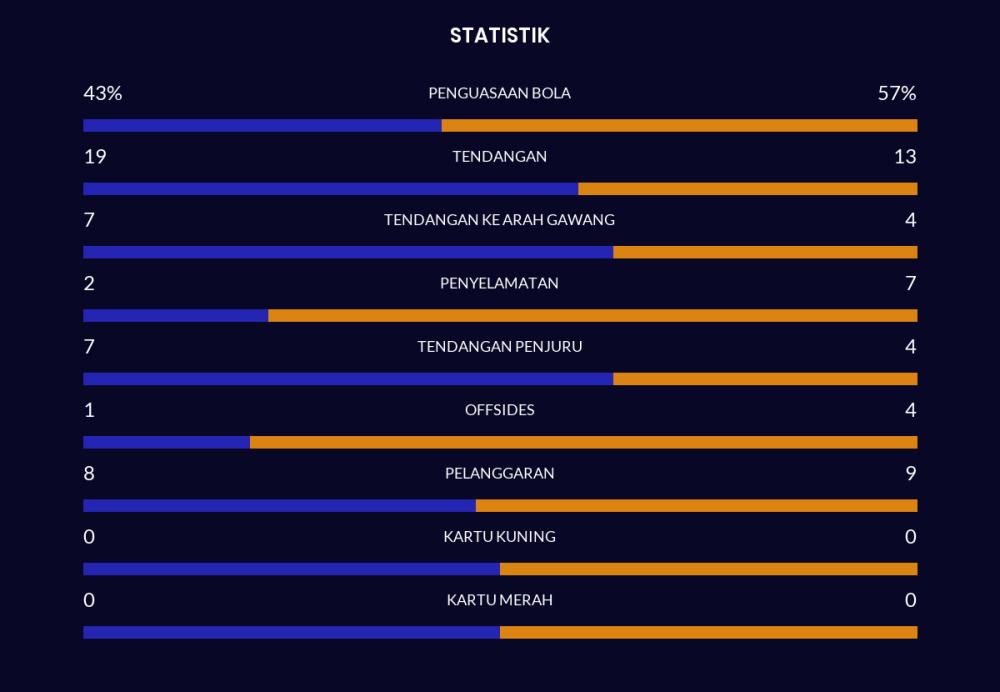 STATISTIK

43% PENGUASAAN BOLA 57%

19 TENDANGAN 13

7 TENDANGAN KE ARAH GAWANG 4

2 PENYELAMATAN 7

7 TENDANGAN PENJURU 4

1 OFFSIDES 4

8 PELANGGARAN 9

0 KARTU KUNING 0

0 KARTU MERAH 0